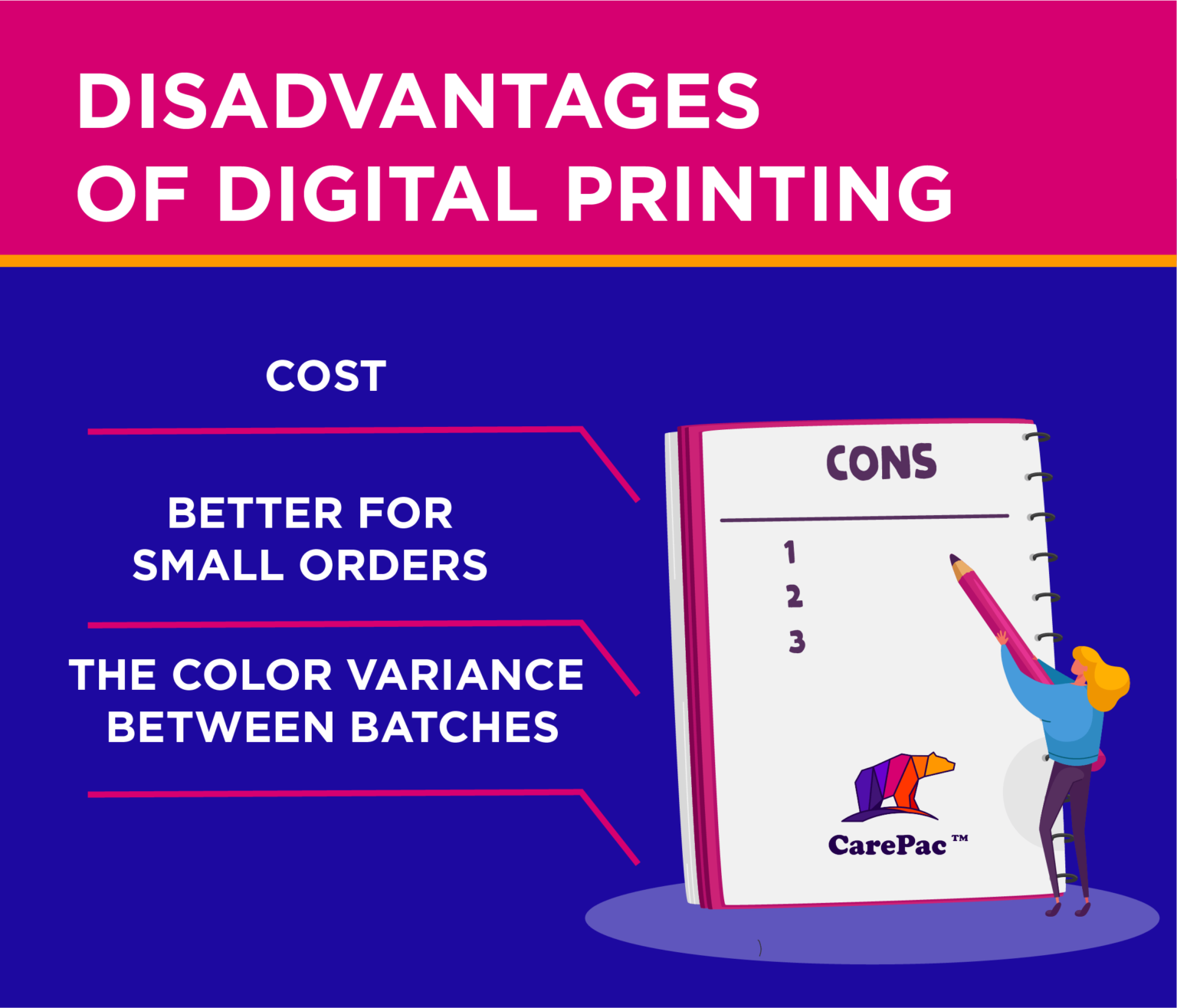 DISADVANTAGES OF DIGITAL PRINTING

COST

BETTER FOR SMALL ORDERS

THE COLOR VARIANCE BETWEEN BATCHES

CONS

1
2
3

CarePac™